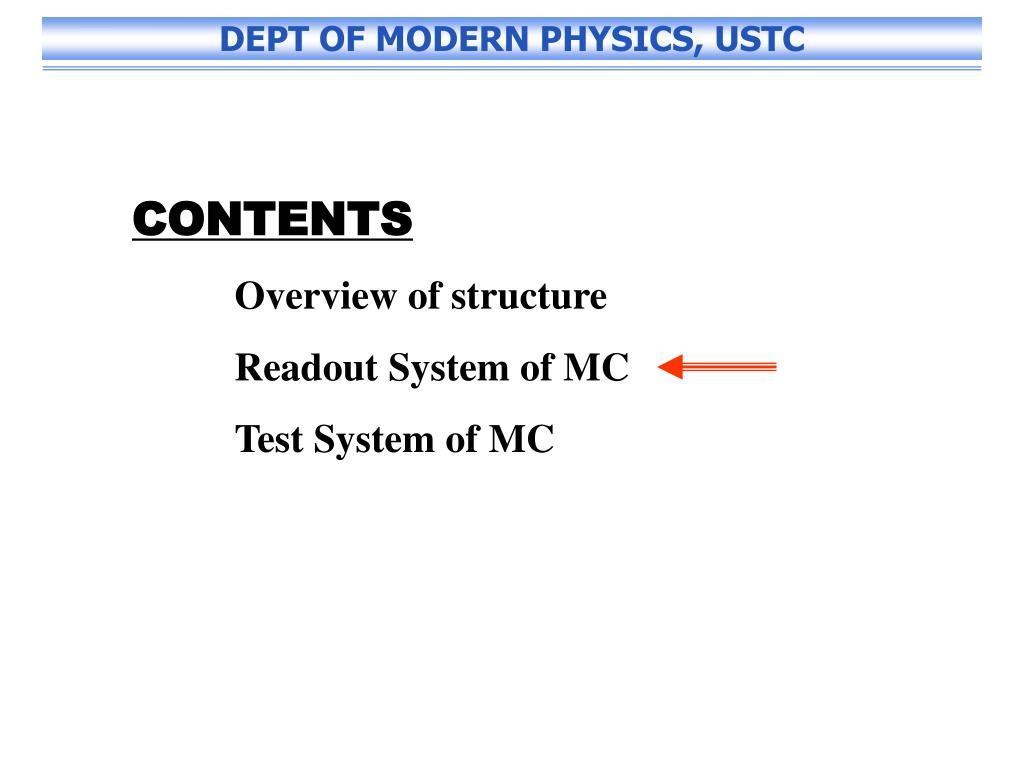 DEPT OF MODERN PHYSICS, USTC

CONTENTS

Overview of structure

Readout System of MC

Test System of MC